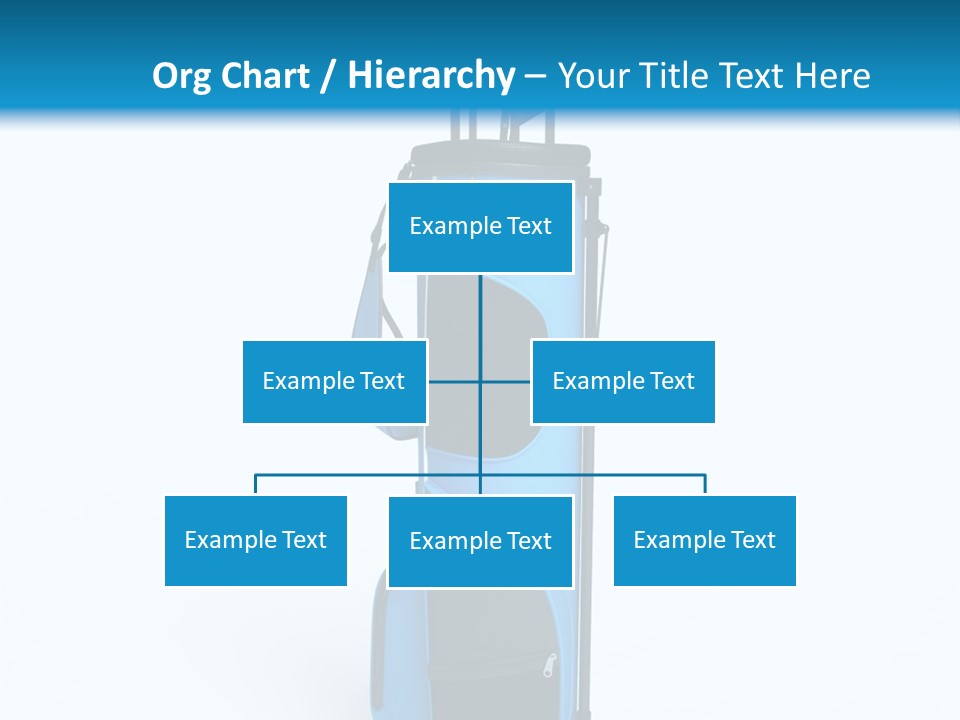 Org Chart / Hierarchy – Your Title Text Here

Example Text

Example Text

Example Text

Example Text

Example Text

Example Text